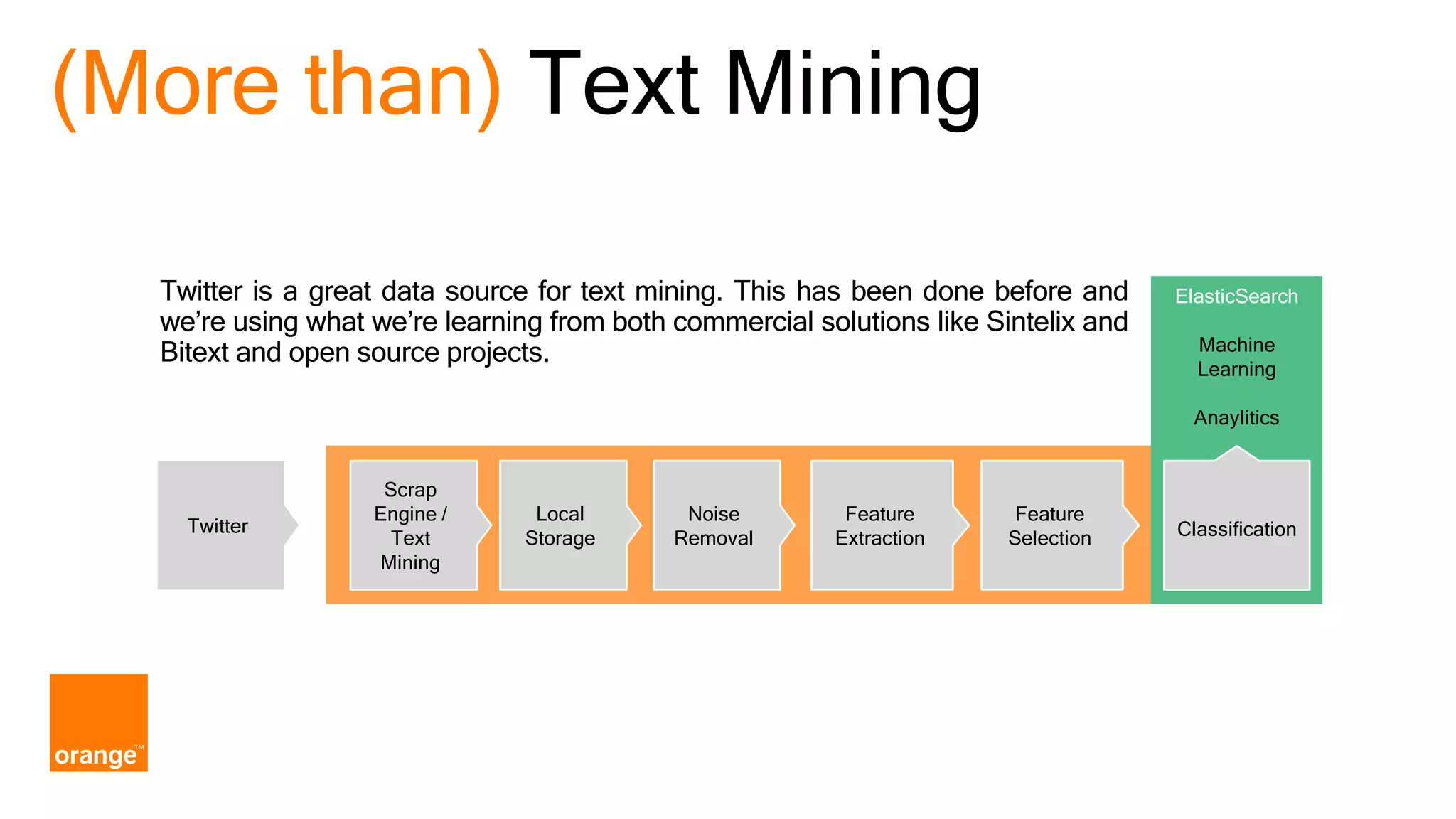 (More than) Text Mining

Twitter is a great data source for text mining. This has been done before and we're using what we're learning from both commercial solutions like Sintelix and Bitext and open source projects.

ElasticSearch

Machine Learning

Anaylitics

Twitter

Scrap Engine / Text Mining

Local Storage

Noise Removal

Feature Extraction

Feature Selection

Classification

orange™